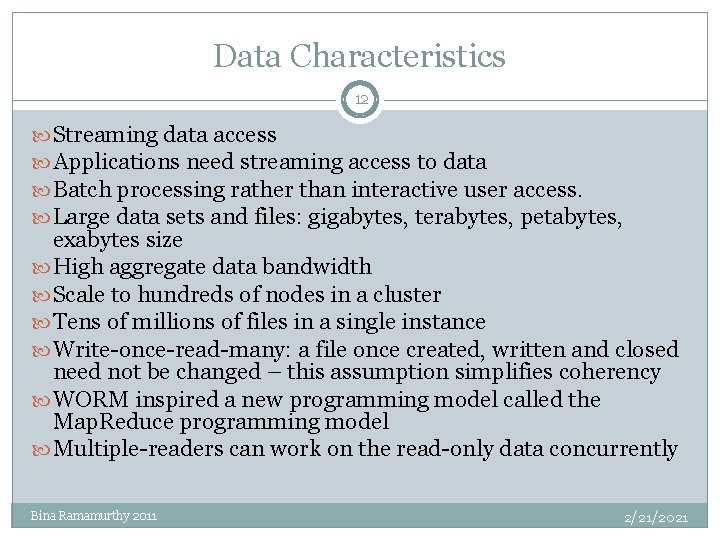 Data Characteristics

12

Streaming data access

Applications need streaming access to data

Batch processing rather than interactive user access.

Large data sets and files: gigabytes, terabytes, petabytes, exabytes size

High aggregate data bandwidth

Scale to hundreds of nodes in a cluster

Tens of millions of files in a single instance

Write-once-read-many: a file once created, written and closed need not be changed – this assumption simplifies coherency

WORM inspired a new programming model called the MapReduce programming model

Multiple-readers can work on the read-only data concurrently

Bina Ramamurthy 2011

2/21/2021